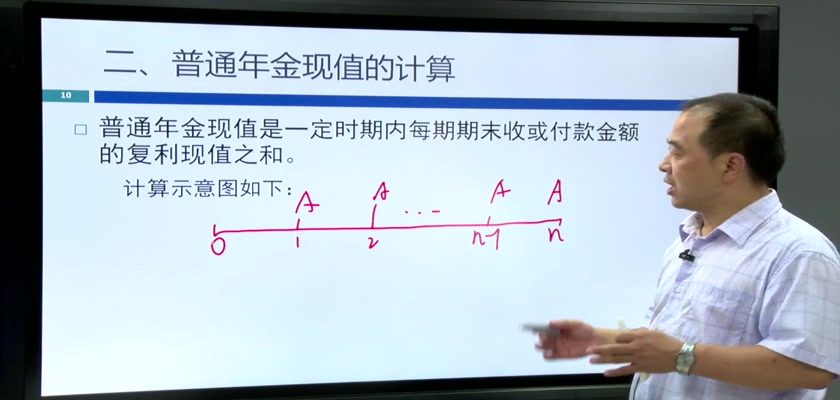 二、普通年金现值的计算

10

□ 普通年金现值是一定时期内每期期末收或付款金额的复利现值之和。

计算示意图如下：

A A ... A A

0 1 2 n-1 n